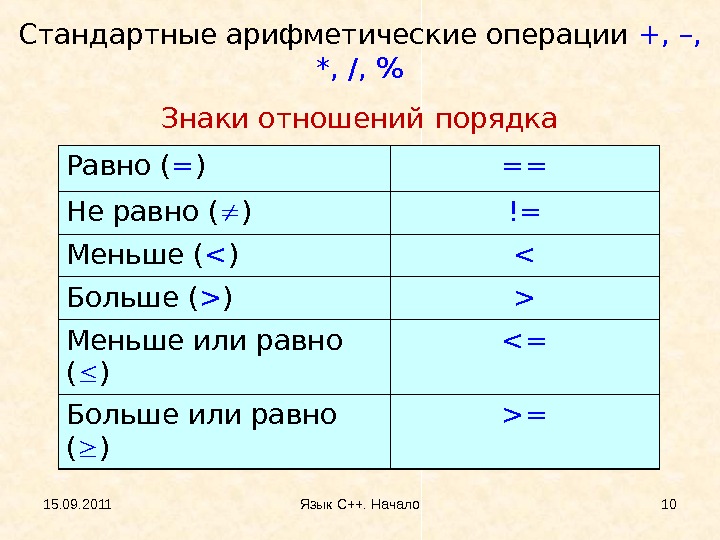 Стандартные арифметические операции +, –, *, /, %

Знаки отношений порядка

| Равно (=) | == |
|---|---|
| Не равно ($\neq$) | != |
| Меньше (<) | < |
| Больше (>) | > |
| Меньше или равно ($\leq$) | <= |
| Больше или равно ($\geq$) | >= |

15.09.2011 Язык С++. Начало 10